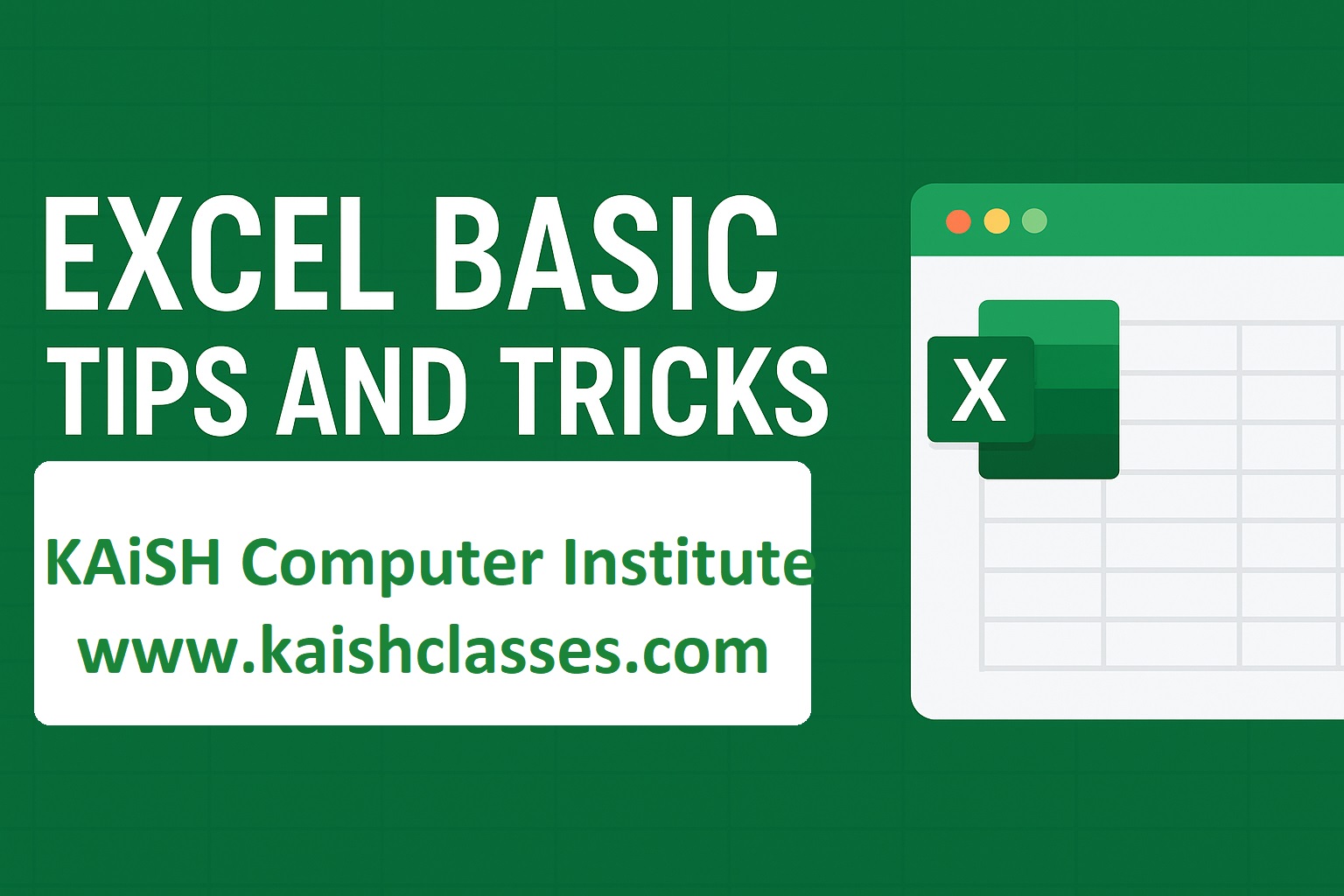 EXCEL BASIC
TIPS AND TRICKS

KAiSH Computer Institute
www.kaishclasses.com

X